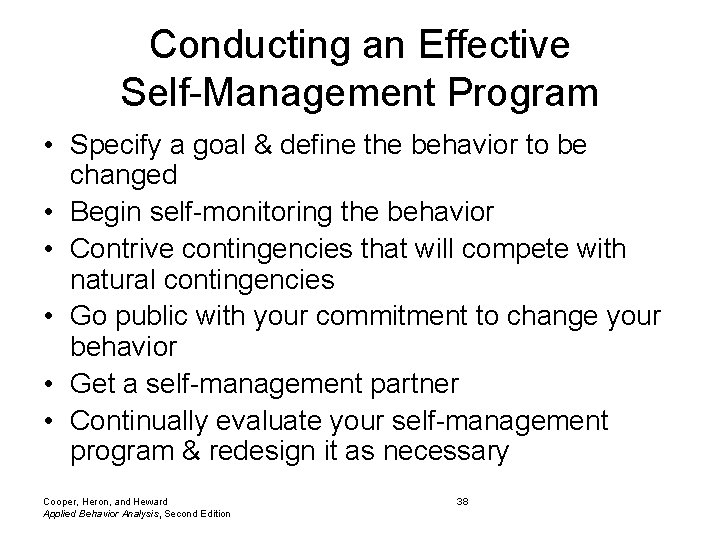 Conducting an Effective Self-Management Program

• Specify a goal & define the behavior to be changed
• Begin self-monitoring the behavior
• Contrive contingencies that will compete with natural contingencies
• Go public with your commitment to change your behavior
• Get a self-management partner
• Continually evaluate your self-management program & redesign it as necessary

Cooper, Heron, and Heward
Applied Behavior Analysis, Second Edition

38